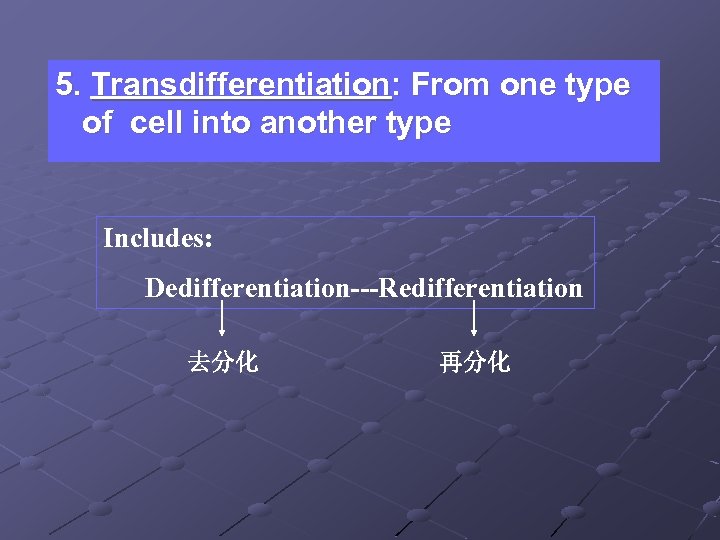 5. Transdifferentiation: From one type of cell into another type

Includes:

Dedifferentiation---Redifferentiation

去分化

再分化